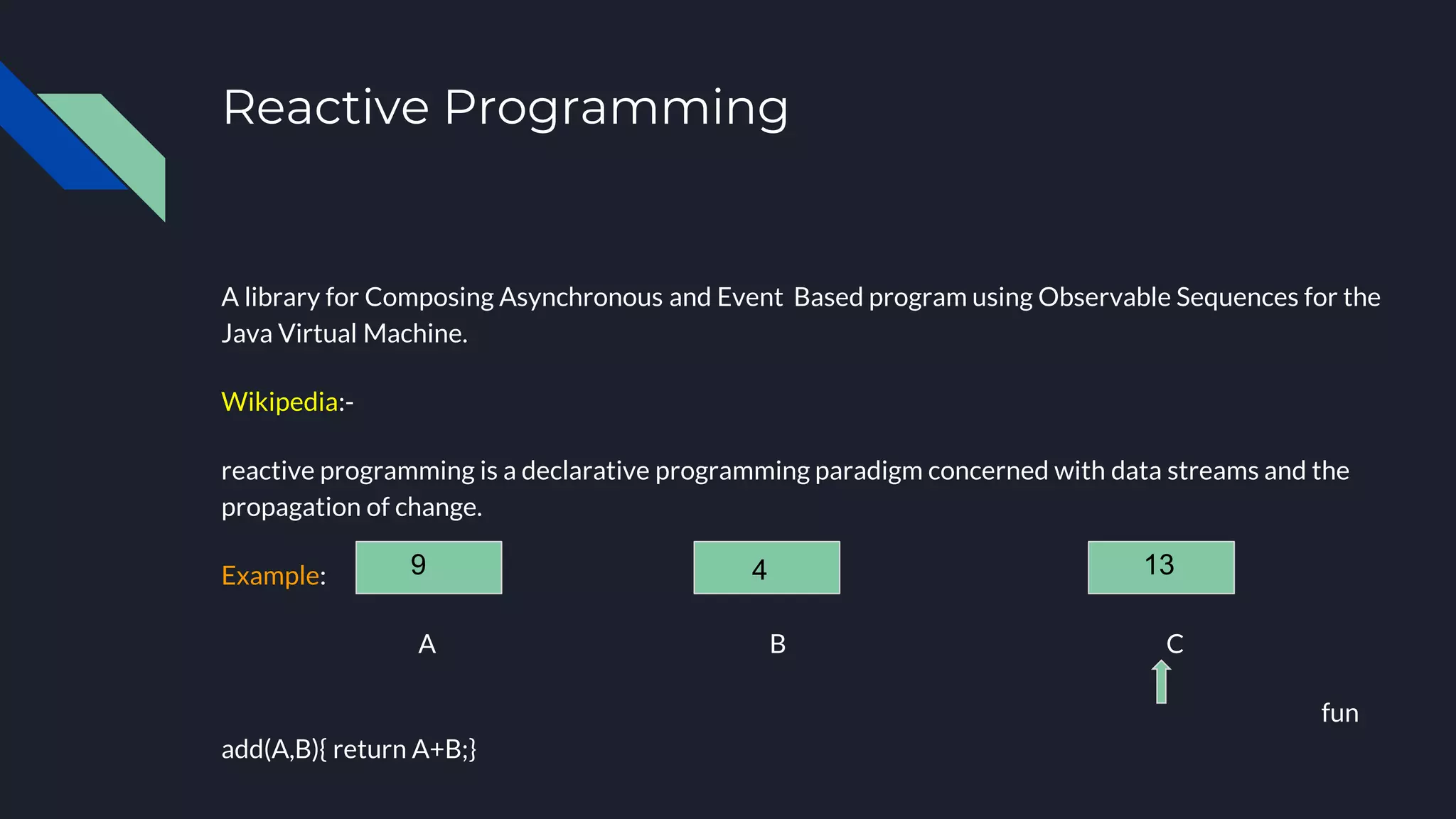 Reactive Programming

A library for Composing Asynchronous and Event Based program using Observable Sequences for the Java Virtual Machine.

Wikipedia:-

reactive programming is a declarative programming paradigm concerned with data streams and the propagation of change.

Example:

9

4

13

A

B

C

fun

add(A,B){ return A+B;}